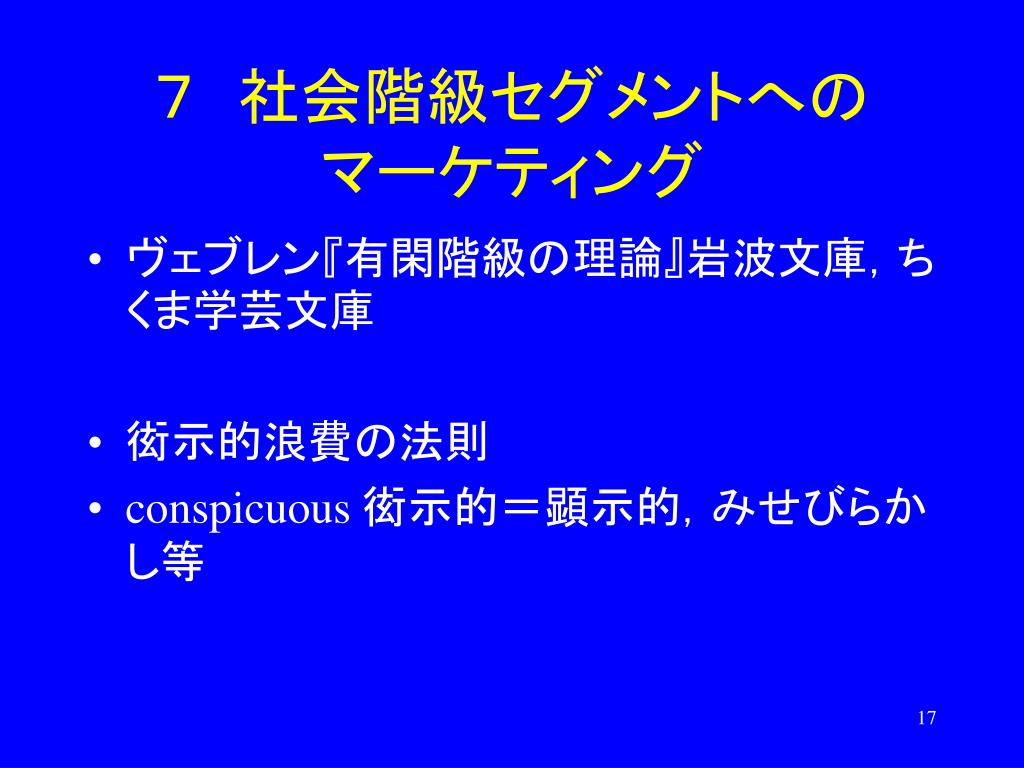 ７　社会階級セグメントへのマーケティング

• ヴェブレン『有閑階級の理論』岩波文庫，ちくま学芸文庫

• 衒示的浪費の法則

• conspicuous 衒示的＝顕示的，みせびらかし等

17